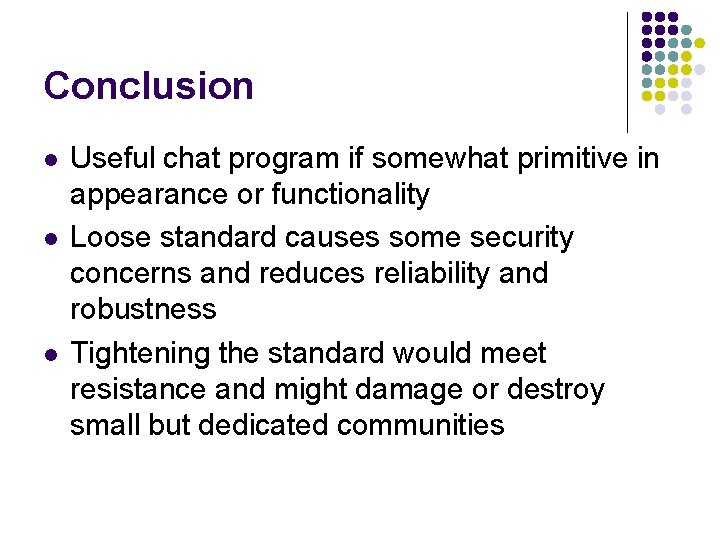 Conclusion

- Useful chat program if somewhat primitive in appearance or functionality
- Loose standard causes some security concerns and reduces reliability and robustness
- Tightening the standard would meet resistance and might damage or destroy small but dedicated communities